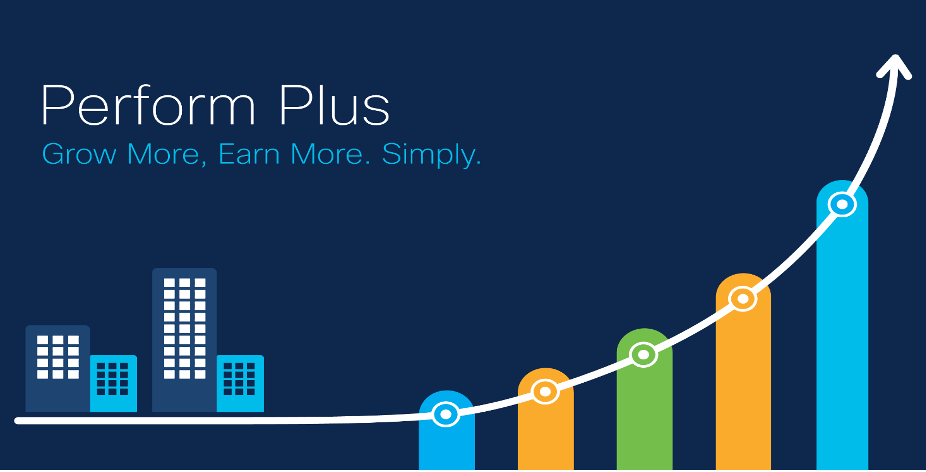 Perform Plus
Grow More, Earn More. Simply.